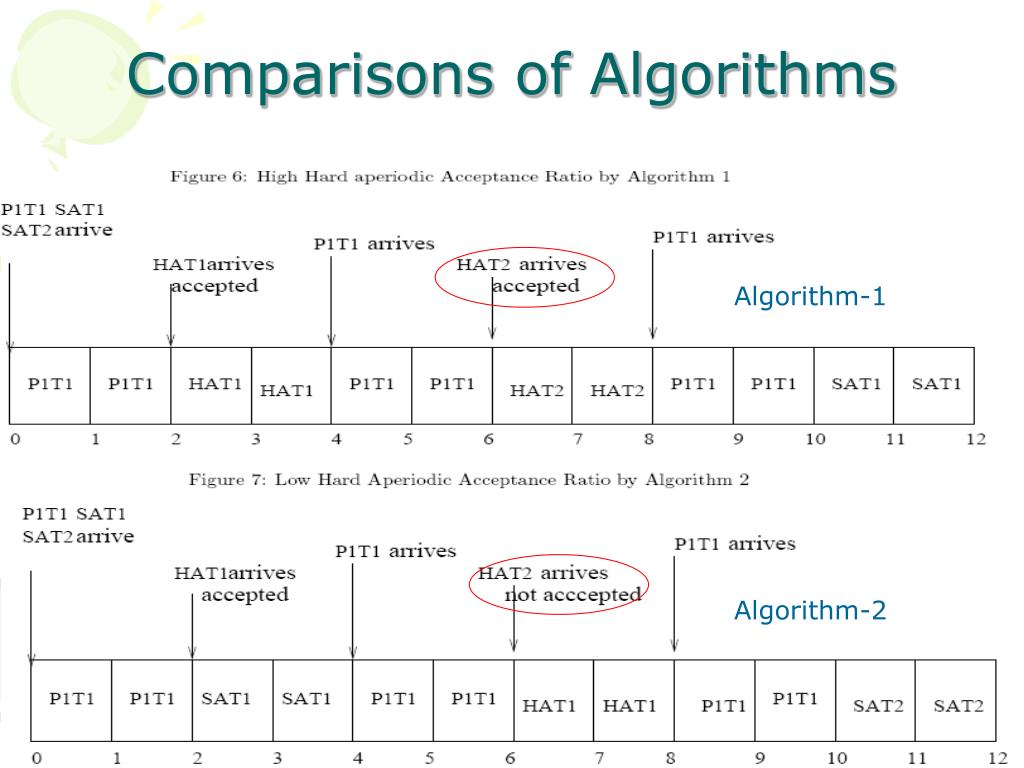 Comparisons of Algorithms

Figure 6: High Hard aperiodic Acceptance Ratio by Algorithm 1

P1T1 SAT1 SAT2 arrive

HAT1arrives accepted

P1T1 arrives

HAT2 arrives accepted

P1T1 arrives

Algorithm-1

| P1T1 | P1T1 | HAT1 | HAT1 | P1T1 | P1T1 | HAT2 | HAT2 | P1T1 | P1T1 | SAT1 | SAT1 |
|---|---|---|---|---|---|---|---|---|---|---|---|

0 1 2 3 4 5 6 7 8 9 10 11 12

Figure 7: Low Hard Aperiodic Acceptance Ratio by Algorithm 2

P1T1 SAT1 SAT2 arrive

HAT1arrives accepted

P1T1 arrives

HAT2 arrives not acccepted

P1T1 arrives

Algorithm-2

| P1T1 | P1T1 | SAT1 | SAT1 | P1T1 | P1T1 | HAT1 | HAT1 | P1T1 | P1T1 | SAT2 | SAT2 |
|---|---|---|---|---|---|---|---|---|---|---|---|

0 1 2 3 4 5 6 7 8 9 10 11 12